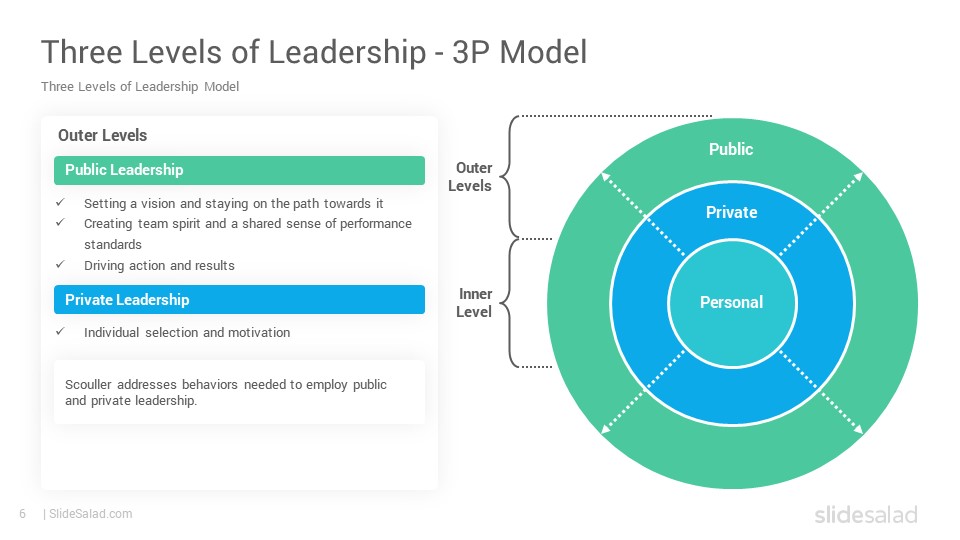 Three Levels of Leadership - 3P Model

Three Levels of Leadership Model

Outer Levels

Public Leadership

✓ Setting a vision and staying on the path towards it
✓ Creating team spirit and a shared sense of performance standards
✓ Driving action and results

Private Leadership

✓ Individual selection and motivation

Scouller addresses behaviors needed to employ public and private leadership.

Outer Levels

Inner Level

Public

Private

Personal

6 | SlideSalad.com

slidesalad